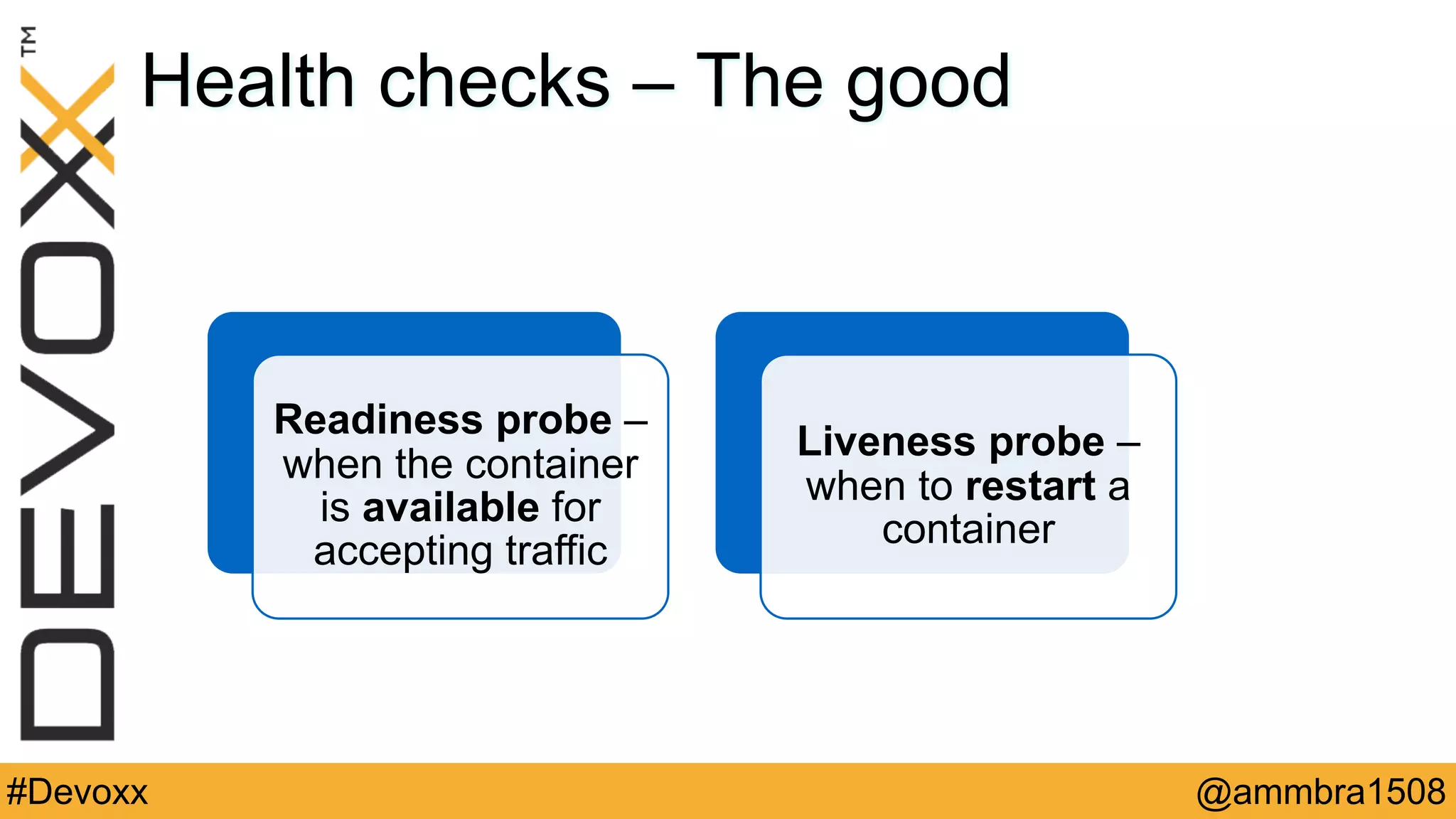 DEVOXX™

Health checks – The good

Readiness probe – when the container is available for accepting traffic

Liveness probe – when to restart a container

#Devoxx

@ammbra1508